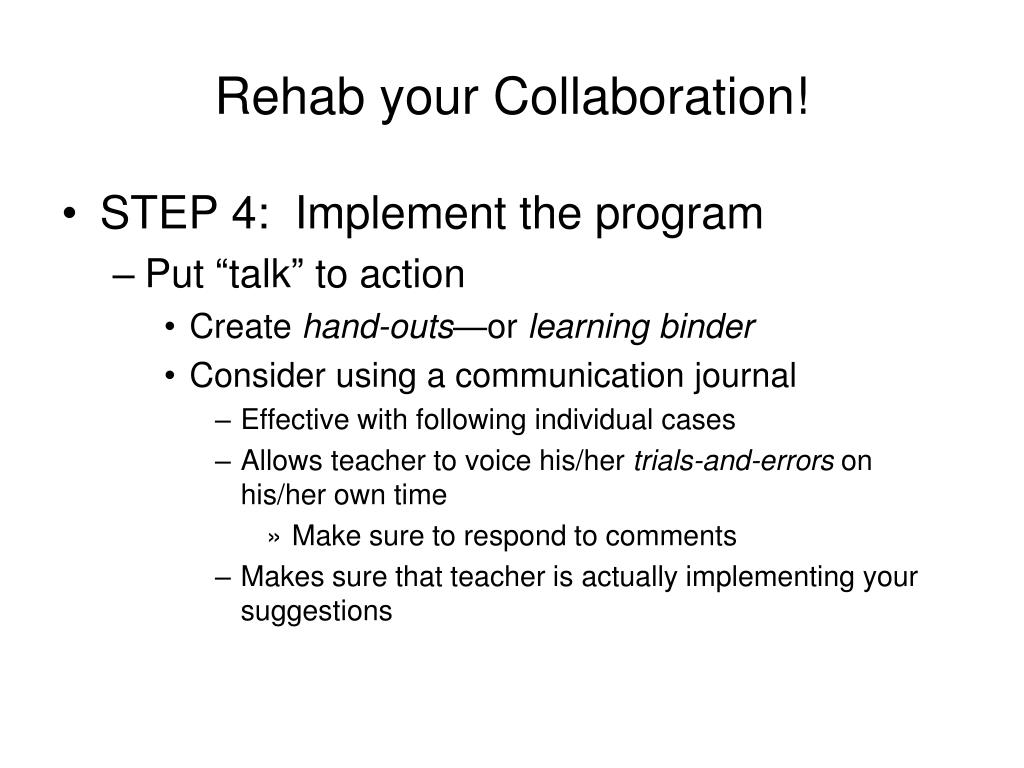 Rehab your Collaboration!

• STEP 4: Implement the program
– Put “talk” to action
• Create hand-outs—or learning binder
• Consider using a communication journal
– Effective with following individual cases
– Allows teacher to voice his/her trials-and-errors on his/her own time
» Make sure to respond to comments
– Makes sure that teacher is actually implementing your suggestions